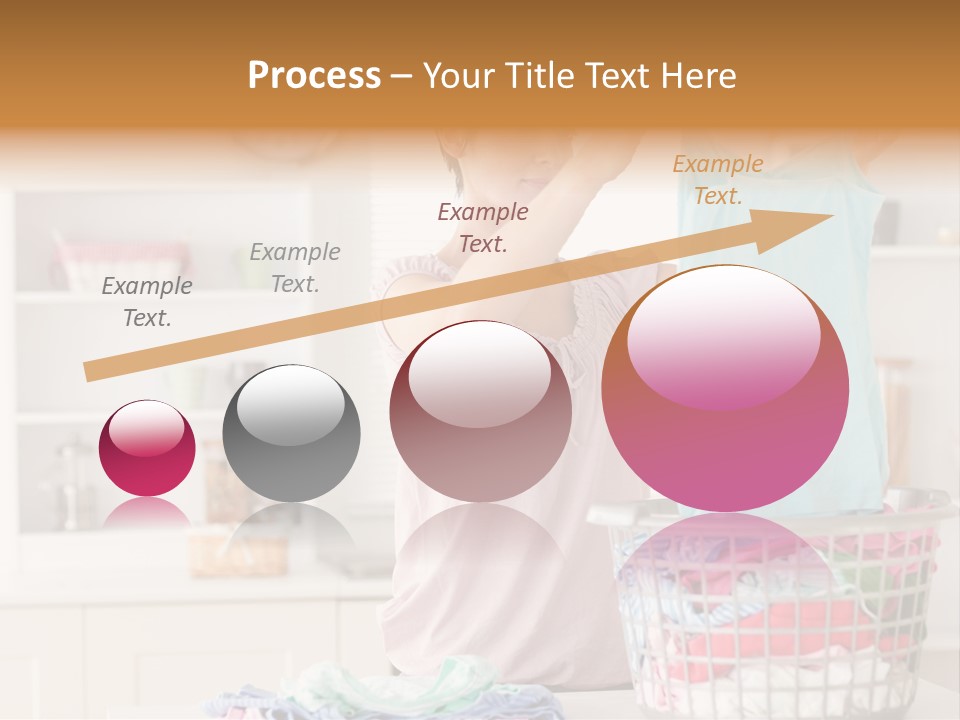 Process – Your Title Text Here

Example Text.

Example Text.

Example Text.

Example Text.